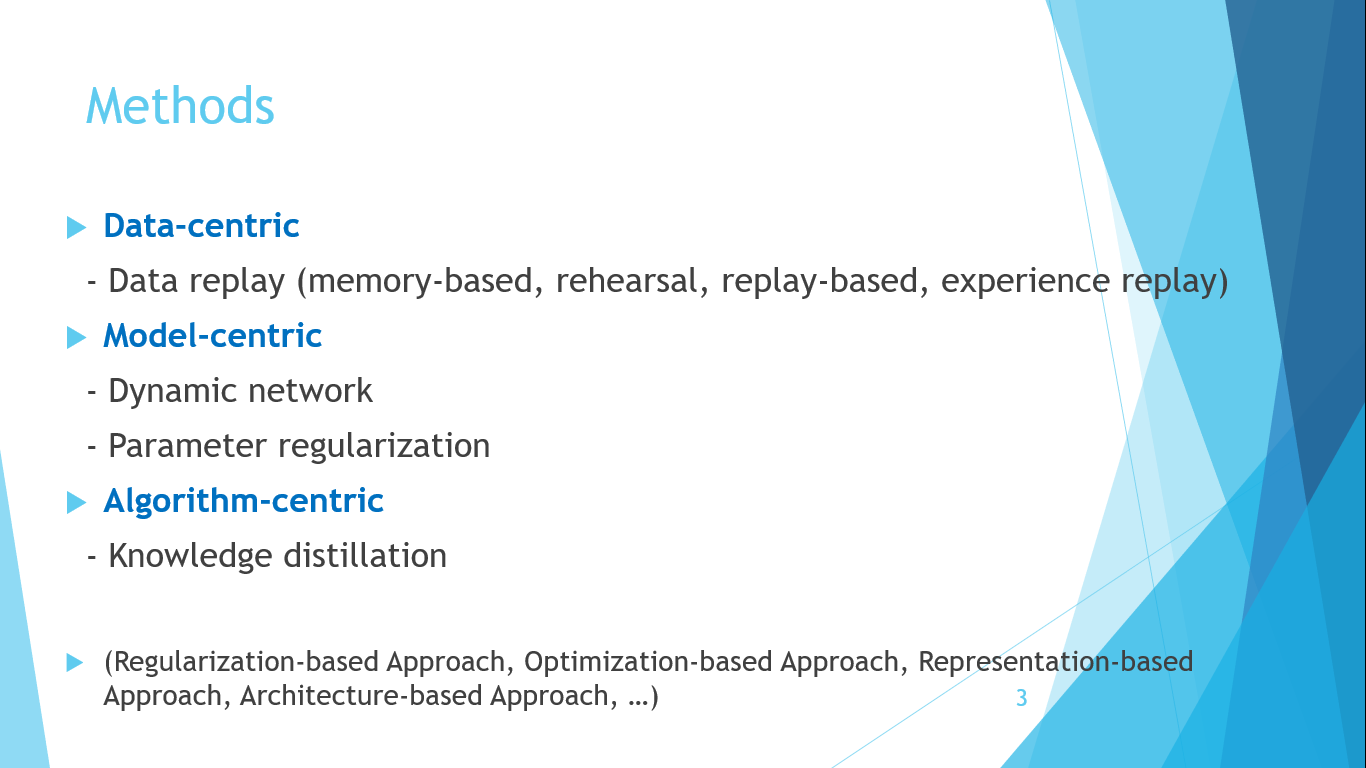 Methods

Data-centric

- Data replay (memory-based, rehearsal, replay-based, experience replay)

Model-centric

- Dynamic network

- Parameter regularization

Algorithm-centric

- Knowledge distillation

(Regularization-based Approach, Optimization-based Approach, Representation-based Approach, Architecture-based Approach, …)

3